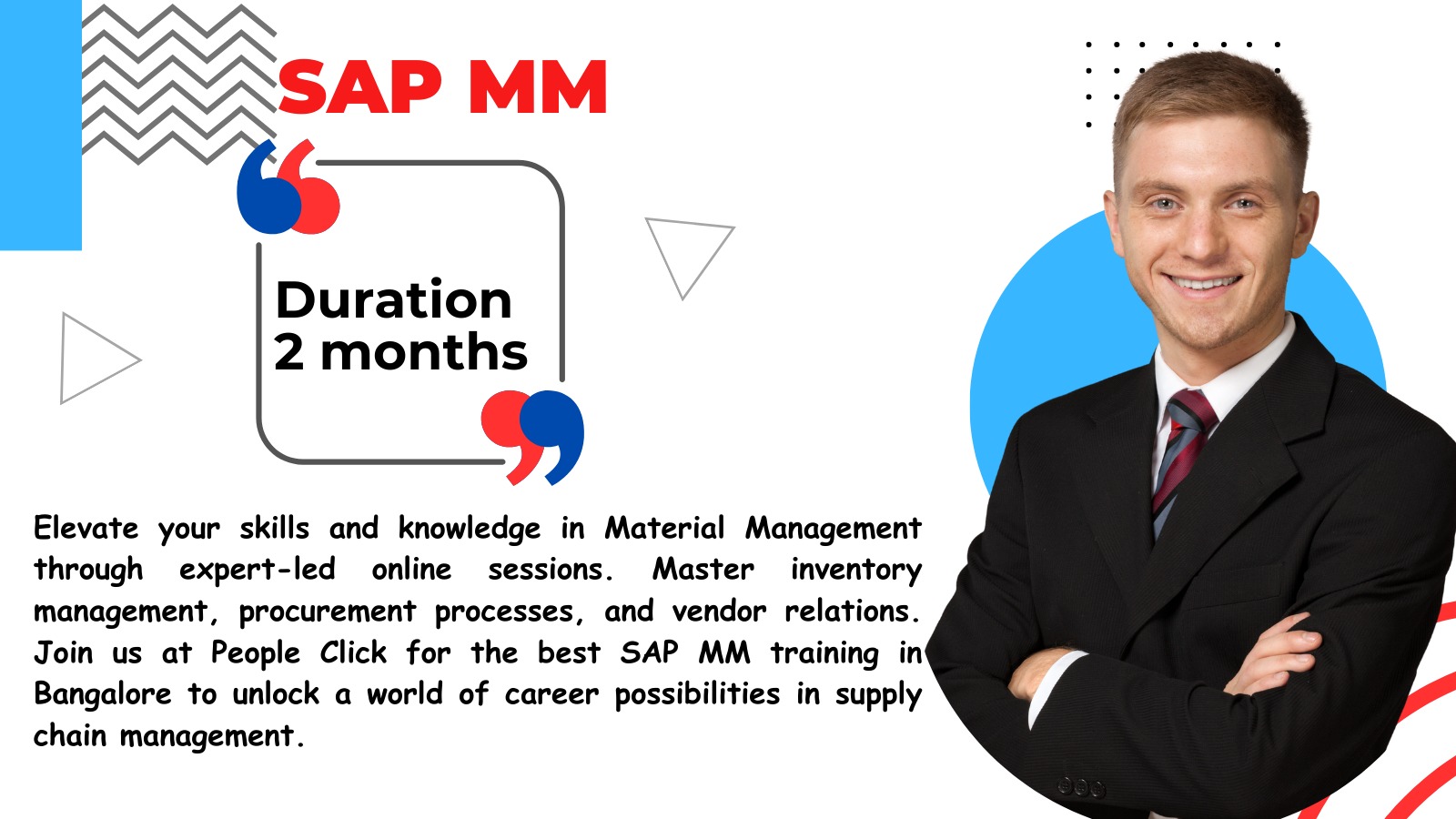 SAP MM

Duration
2 months

Elevate your skills and knowledge in Material Management through expert-led online sessions. Master inventory management, procurement processes, and vendor relations. Join us at People Click for the best SAP MM training in Bangalore to unlock a world of career possibilities in supply chain management.